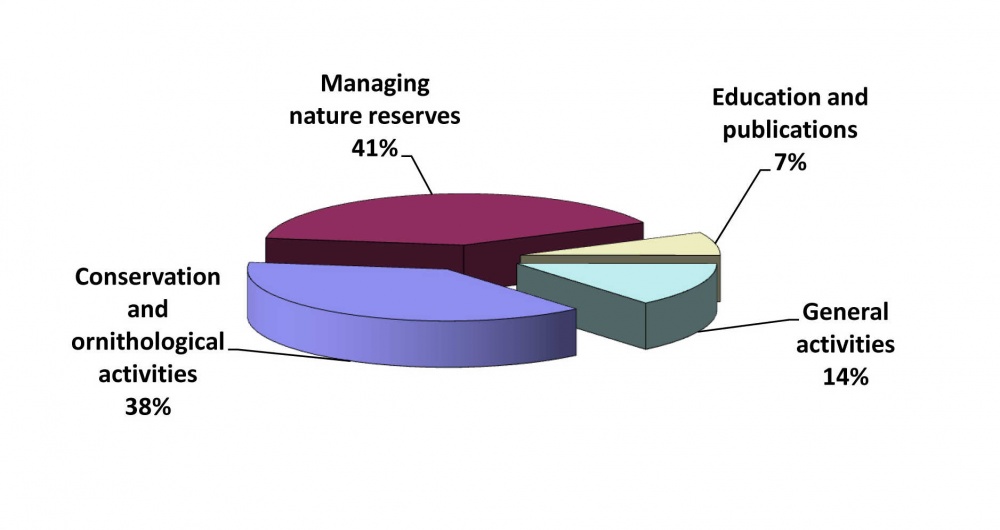 Managing nature reserves
41%

Education and publications
7%

Conservation and ornithological activities
38%

General activities
14%